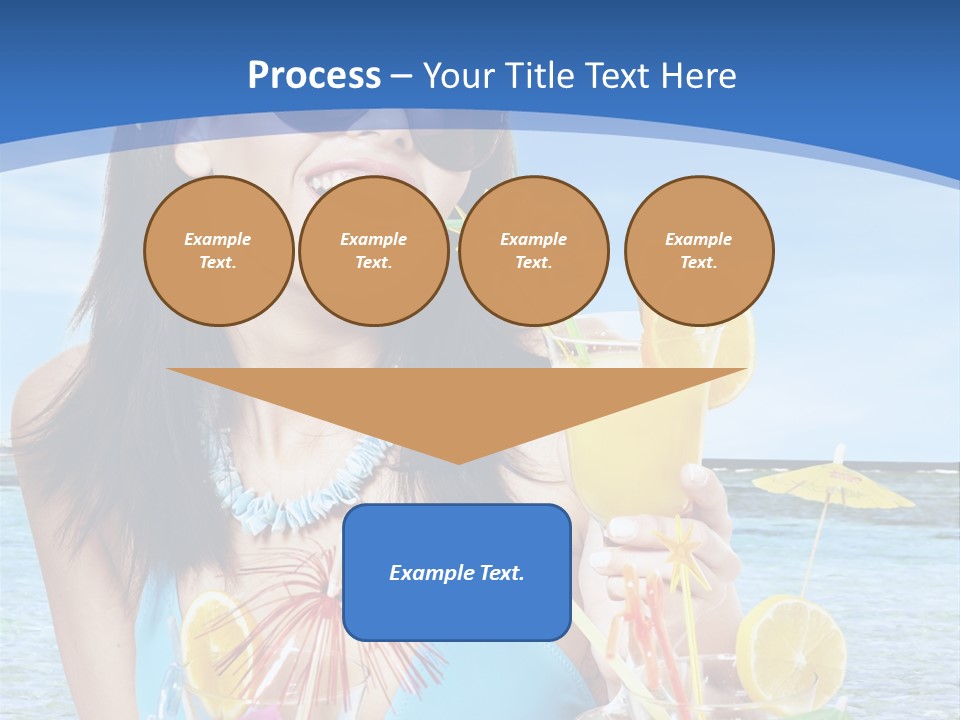 Process – Your Title Text Here

Example Text.

Example Text.

Example Text.

Example Text.

Example Text.